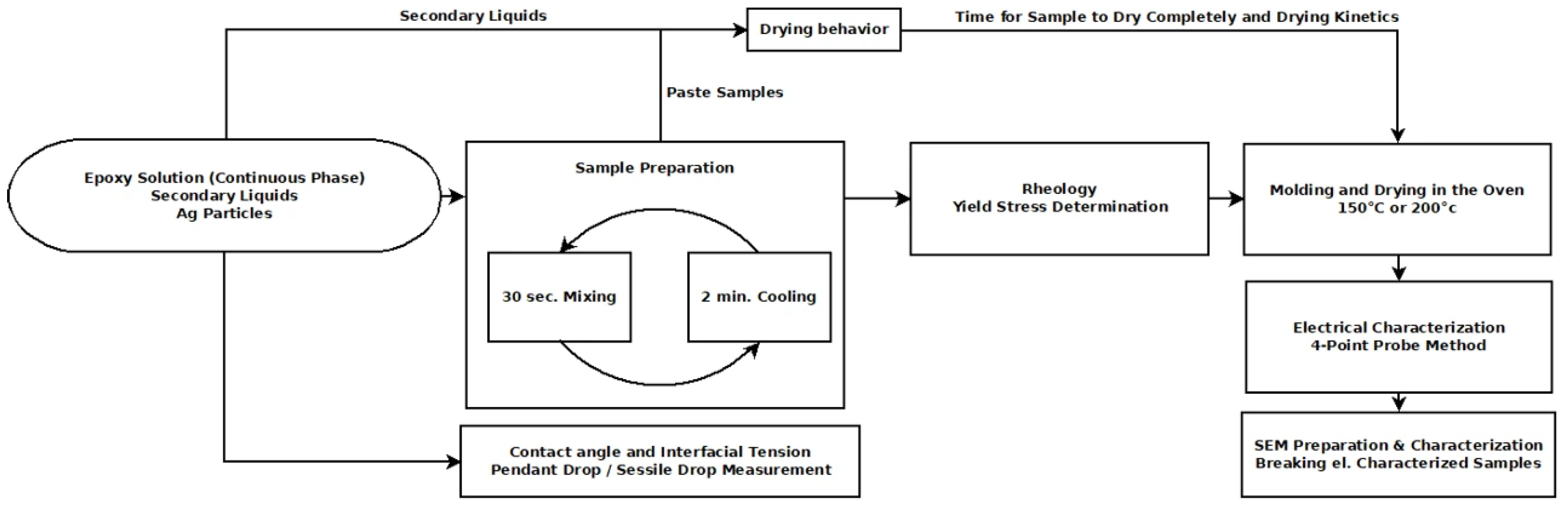 Secondary Liquids

Drying behavior

Time for Sample to Dry Completely and Drying Kinetics

Paste Samples

Epoxy Solution (Continuous Phase)
Secondary Liquids
Ag Particles

Sample Preparation

30 sec. Mixing

2 min. Cooling

Rheology
Yield Stress Determination

Molding and Drying in the Oven
150°C or 200°c

Electrical Characterization
4-Point Probe Method

SEM Preparation & Characterization
Breaking el. Characterized Samples

Contact angle and Interfacial Tension
Pendant Drop / Sessile Drop Measurement